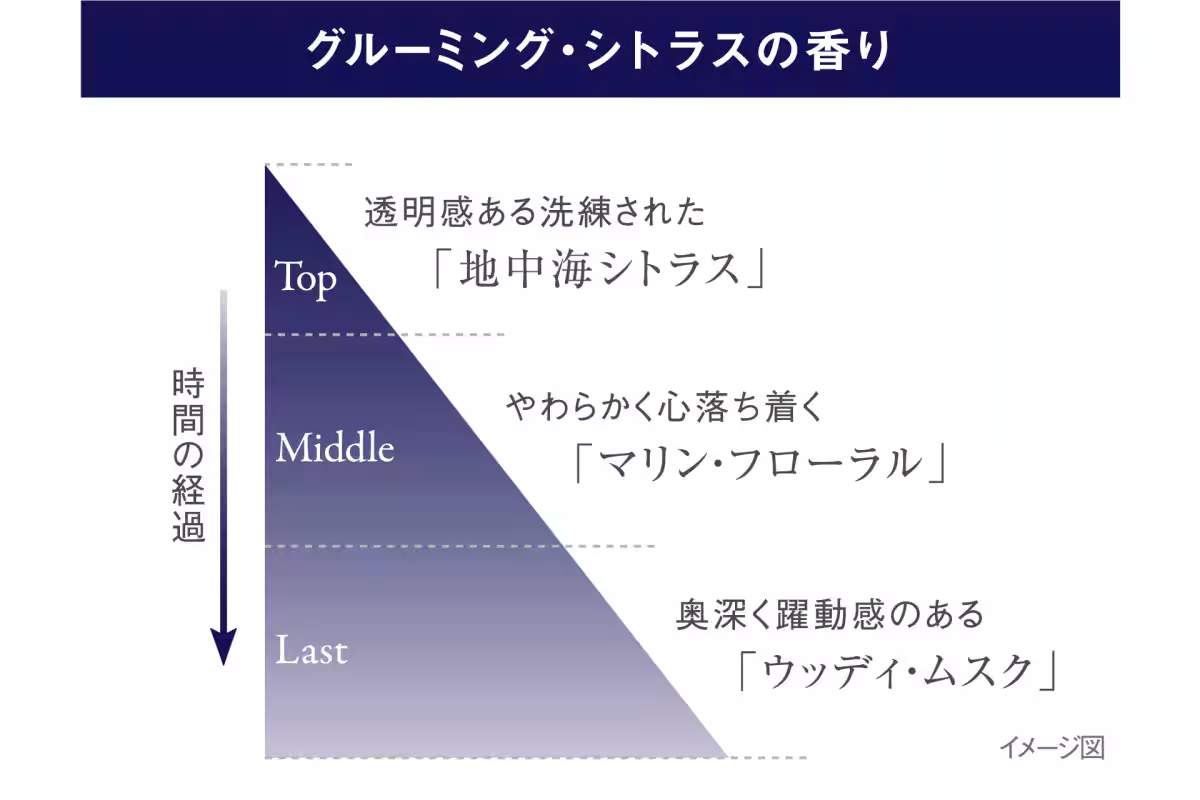 グルーミング・シトラスの香り

時間の経過

Top

透明感ある洗練された
「地中海シトラス」

Middle

やわらかく心落ち着く
「マリン・フローラル」

Last

奥深く躍動感のある
「ウッディ・ムスク」

イメージ図